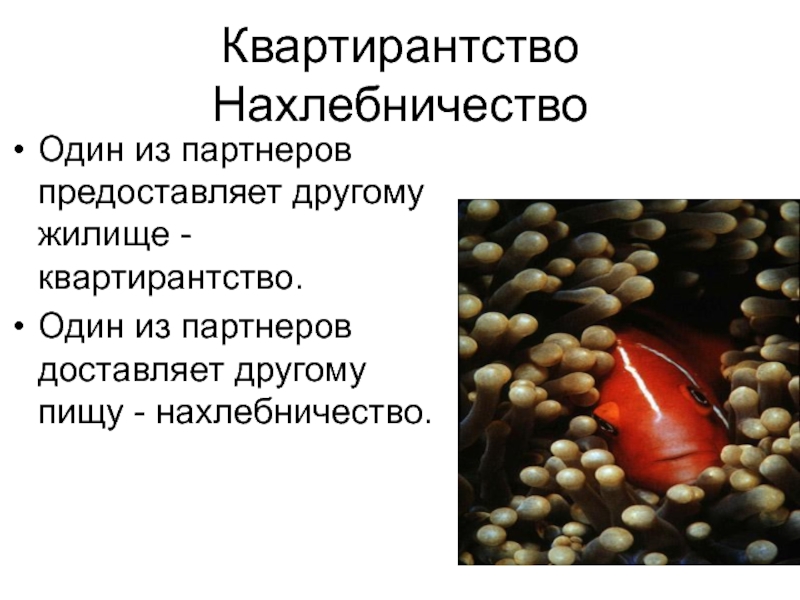 Квартирантство
Нахлебничество

• Один из партнеров предоставляет другому жилище - квартирантство.
• Один из партнеров доставляет другому пищу - нахлебничество.